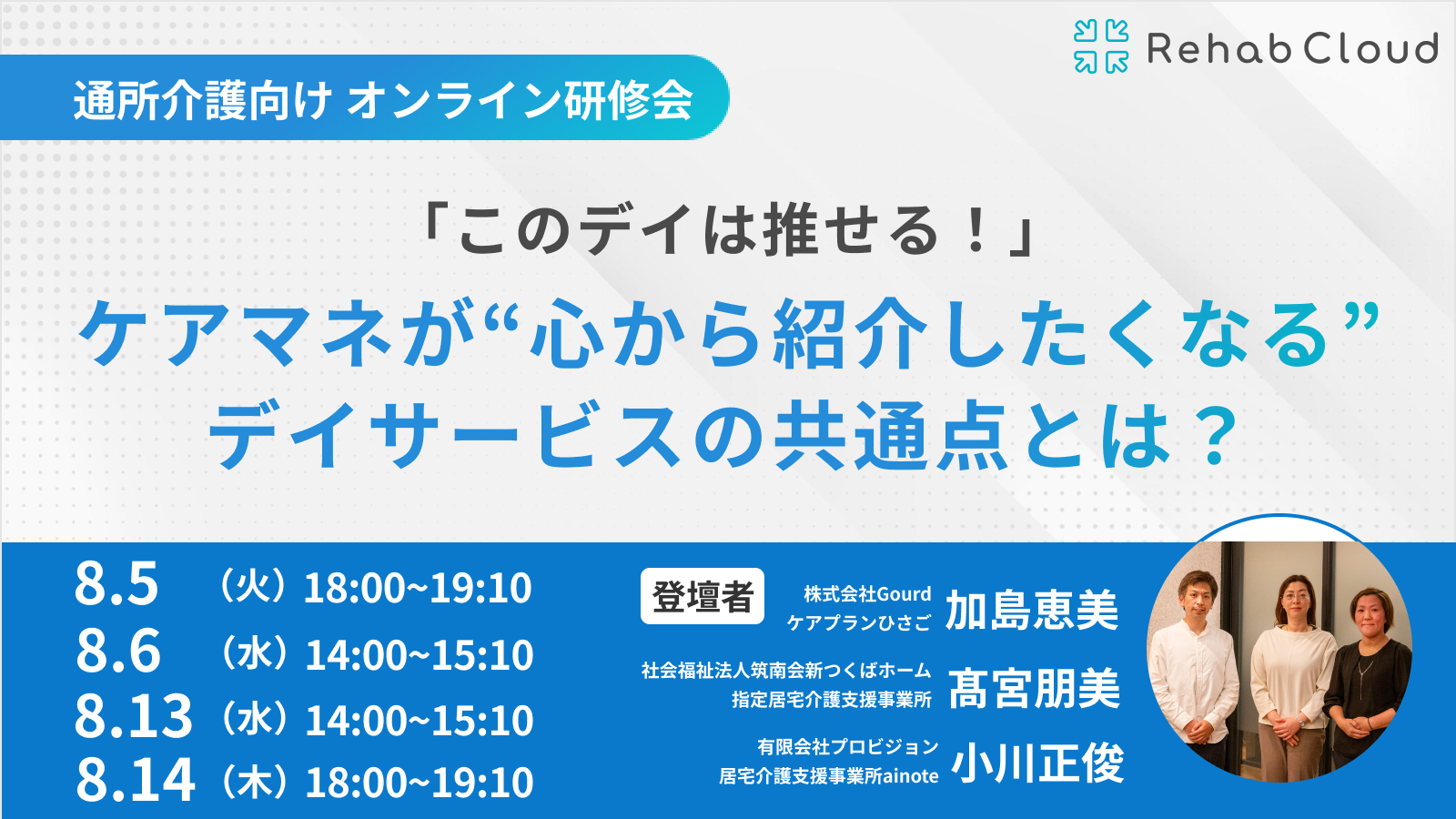 Rehab Cloud

通所介護向け オンライン研修会

「このデイは推せる！」

ケアマネが“心から紹介したくなる”
デイサービスの共通点とは？

8.5 （火）18:00~19:10
8.6 （水）14:00~15:10
8.13 （水）14:00~15:10
8.14 （木）18:00~19:10

登壇者

株式会社Gourd
ケアプランひさご 加島恵美

社会福祉法人筑南会新つくばホーム
指定居宅介護支援事業所 髙宮朋美

有限会社プロビジョン
居宅介護支援事業所ainote 小川正俊